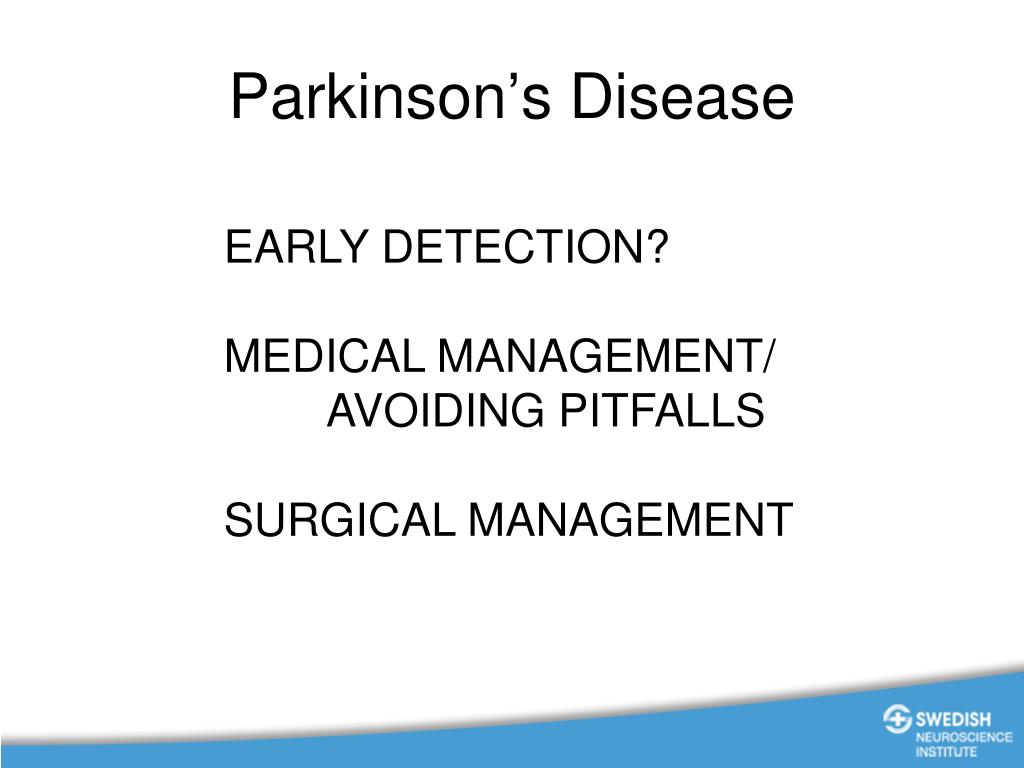 Parkinson’s Disease

EARLY DETECTION?

MEDICAL MANAGEMENT/
AVOIDING PITFALLS

SURGICAL MANAGEMENT

SWEDISH
NEUROSCIENCE
INSTITUTE